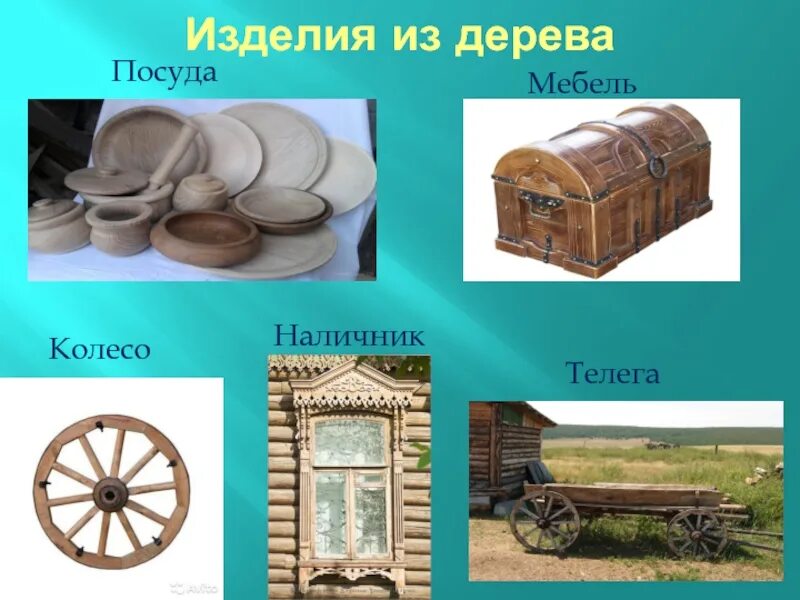 Изделия из дерева

Посуда

Мебель

Колесо

Наличник

Телега

Avito